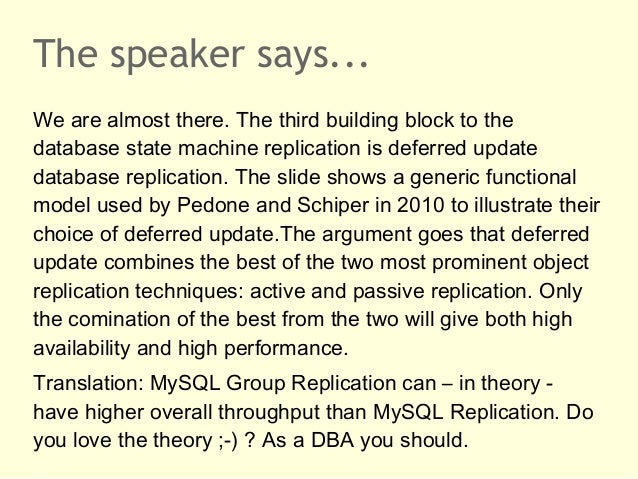 The speaker says...

We are almost there. The third building block to the database state machine replication is deferred update database replication. The slide shows a generic functional model used by Pedone and Schiper in 2010 to illustrate their choice of deferred update.The argument goes that deferred update combines the best of the two most prominent object replication techniques: active and passive replication. Only the comination of the best from the two will give both high availability and high performance.

Translation: MySQL Group Replication can – in theory - have higher overall throughput than MySQL Replication. Do you love the theory ;-) ? As a DBA you should.